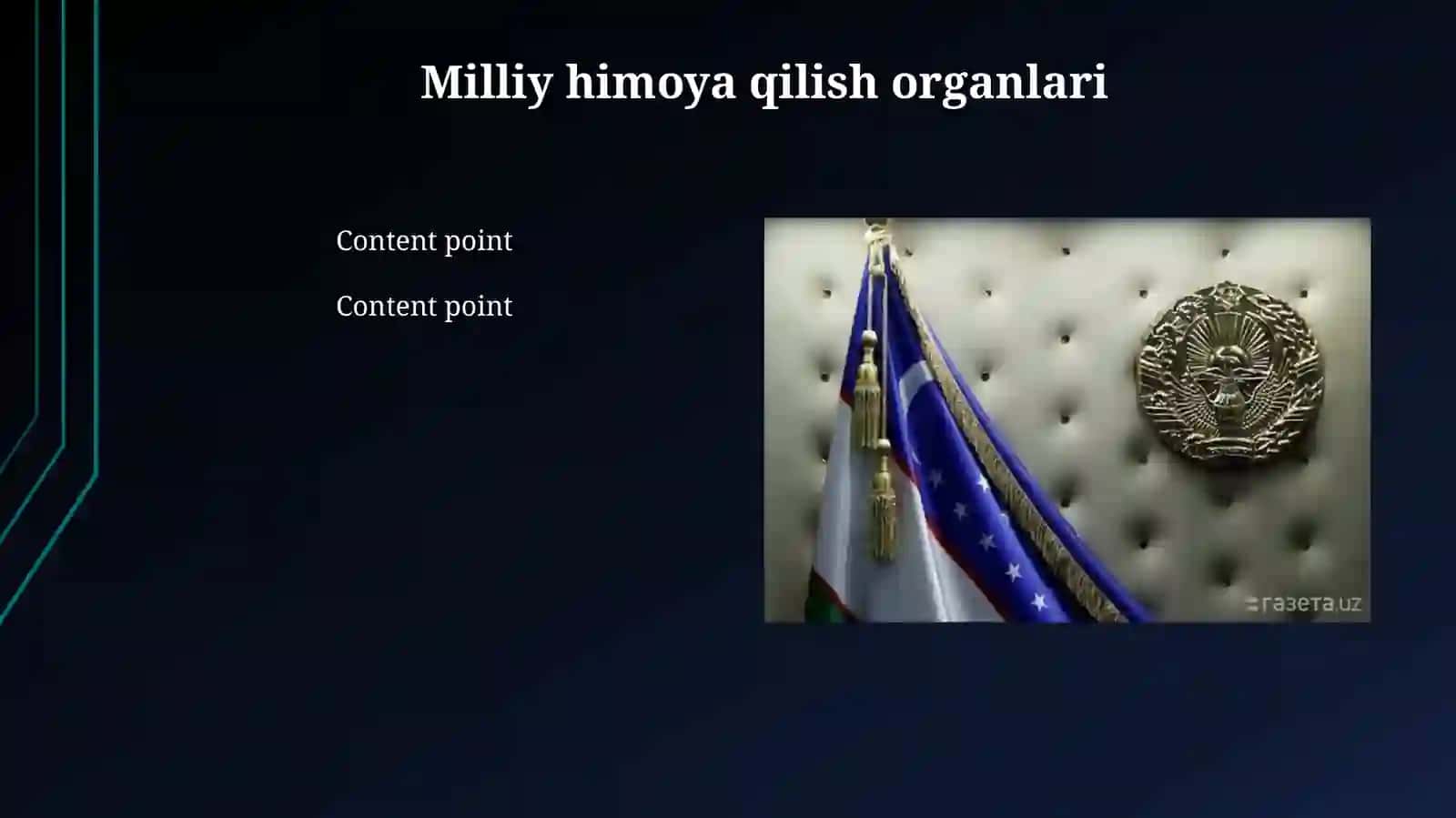 Milliy himoya qilish organlari

Content point

Content point

газета.uz